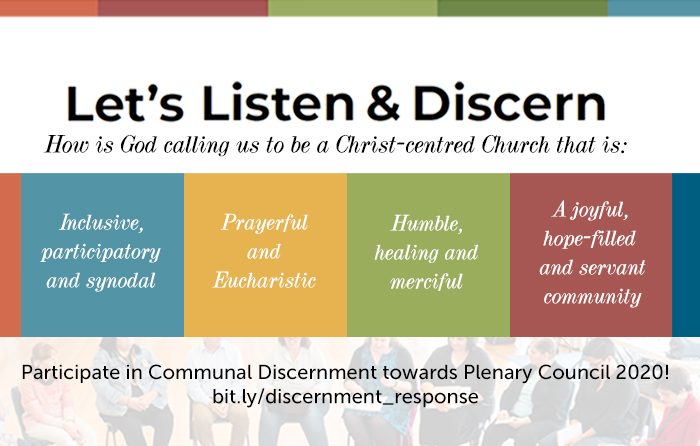 Let's Listen & Discern

How is God calling us to be a Christ-centred Church that is:

Inclusive, participatory and synodal

Prayerful and Eucharistic

Humble, healing and merciful

A joyful, hope-filled and servant community

Participate in Communal Discernment towards Plenary Council 2020!
bit.ly/discernment_response